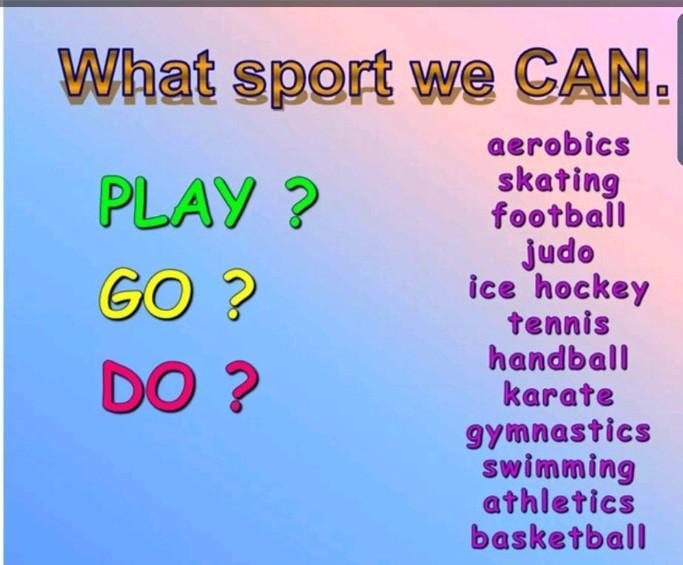 What sport we CAN.

PLAY ?

GO ?

DO ?

aerobics
skating
football
judo
ice hockey
tennis
handball
karate
gymnastics
swimming
athletics
basketball